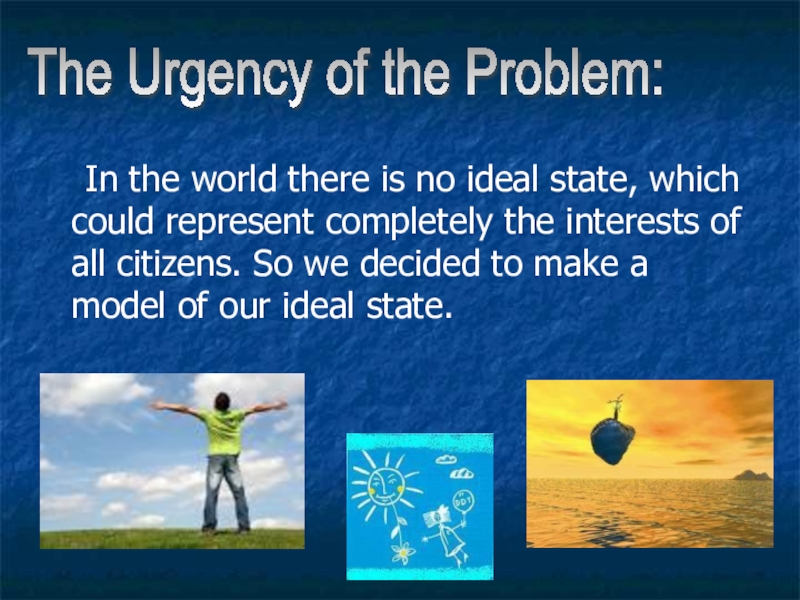 The Urgency of the Problem:

In the world there is no ideal state, which could represent completely the interests of all citizens. So we decided to make a model of our ideal state.